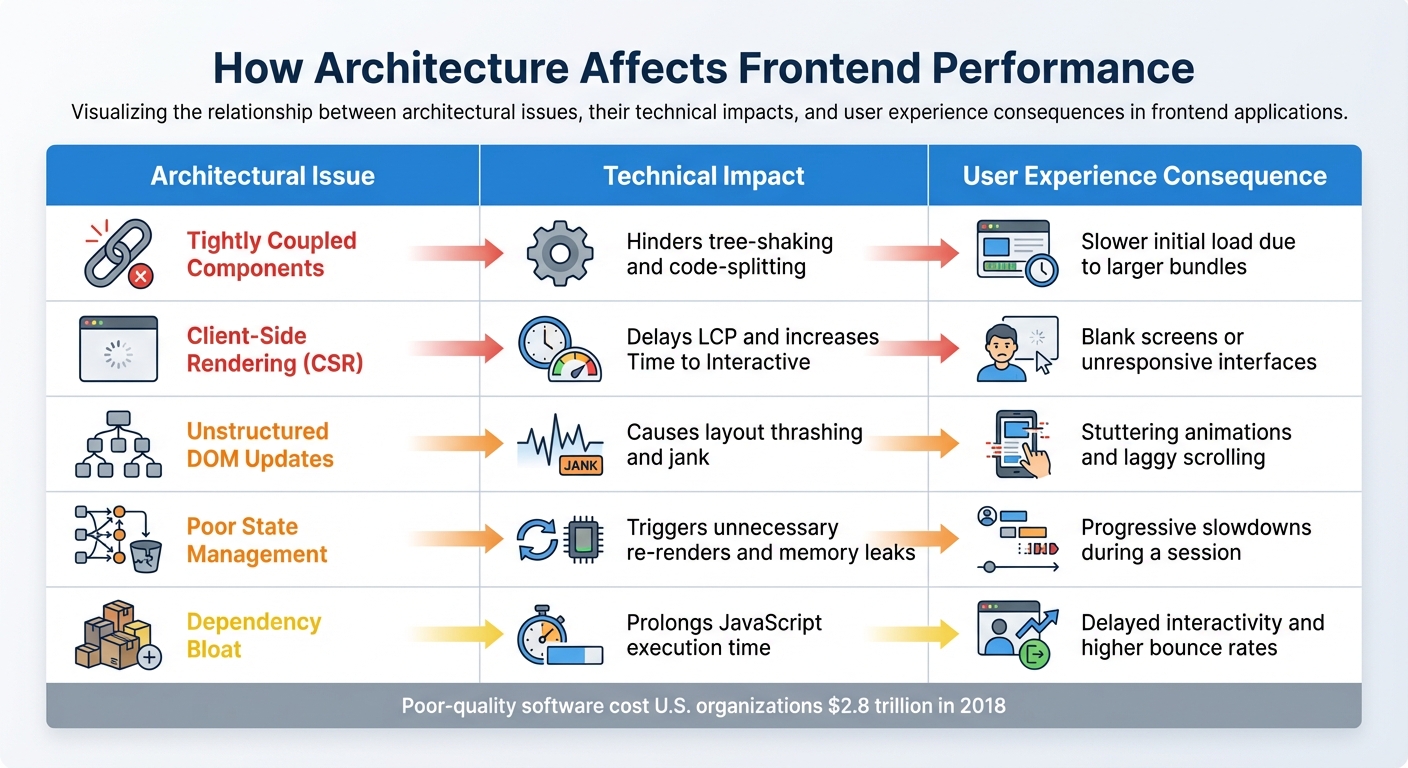 How Architecture Affects Frontend Performance

Visualizing the relationship between architectural issues, their technical impacts, and user experience consequences in frontend applications.

| Architectural Issue | Technical Impact | User Experience Consequence |
|---|---|---|
| Tightly Coupled Components | Hinders tree-shaking and code-splitting | Slower initial load due to larger bundles |
| Client-Side Rendering (CSR) | Delays LCP and increases Time to Interactive | Blank screens or unresponsive interfaces |
| Unstructured DOM Updates | JANK Causes layout thrashing and jank | Stuttering animations and laggy scrolling |
| Poor State Management | Triggers unnecessary re-renders and memory leaks | Progressive slowdowns during a session |
| Dependency Bloat | Prolongs JavaScript execution time | Delayed interactivity and higher bounce rates |

Poor-quality software cost U.S. organizations $2.8 trillion in 2018